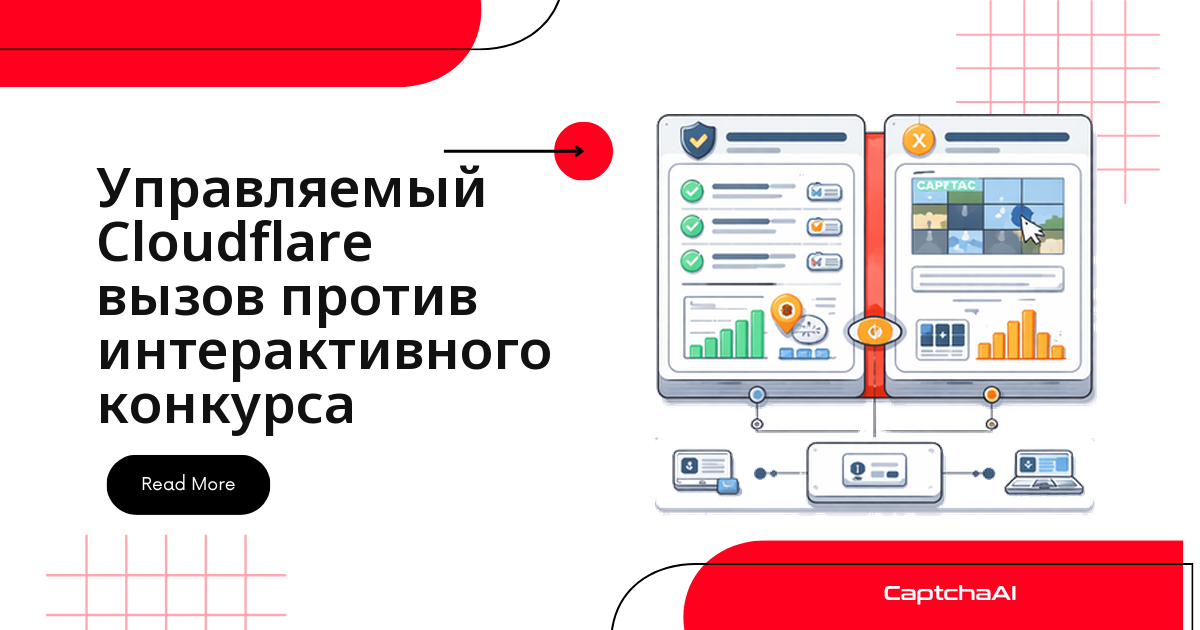 Управляемый Cloudflare вызов против интерактивного конкурса

Read More

CAPTTAC

CaptchaAI